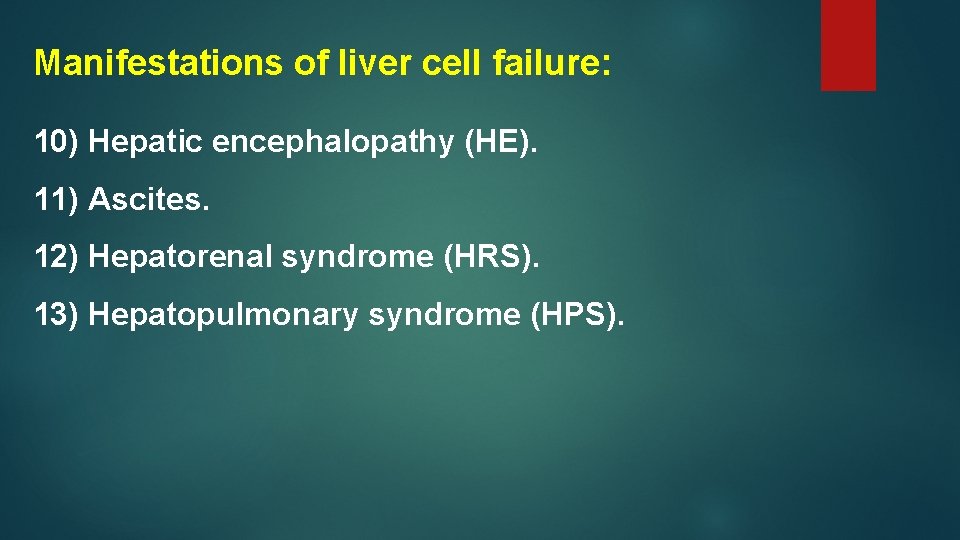 Manifestations of liver cell failure:

10) Hepatic encephalopathy (HE).

11) Ascites.

12) Hepatorenal syndrome (HRS).

13) Hepatopulmonary syndrome (HPS).